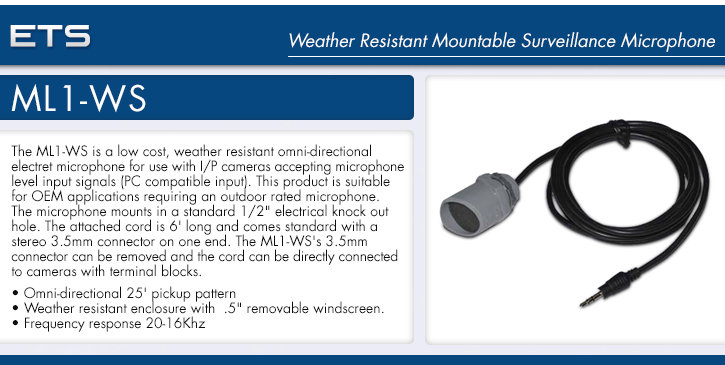 ETS

Weather Resistant Mountable Surveillance Microphone

ML1-WS

The ML1-WS is a low cost, weather resistant omni-directional electret microphone for use with I/P cameras accepting microphone level input signals (PC compatible input). This product is suitable for OEM applications requiring an outdoor rated microphone. The microphone mounts in a standard 1/2" electrical knock out hole. The attached cord is 6' long and comes standard with a stereo 3.5mm connector on one end. The ML1-WS's 3.5mm connector can be removed and the cord can be directly connected to cameras with terminal blocks.

• Omni-directional 25' pickup pattern
• Weather resistant enclosure with .5" removable windscreen.
• Frequency response 20-16Khz